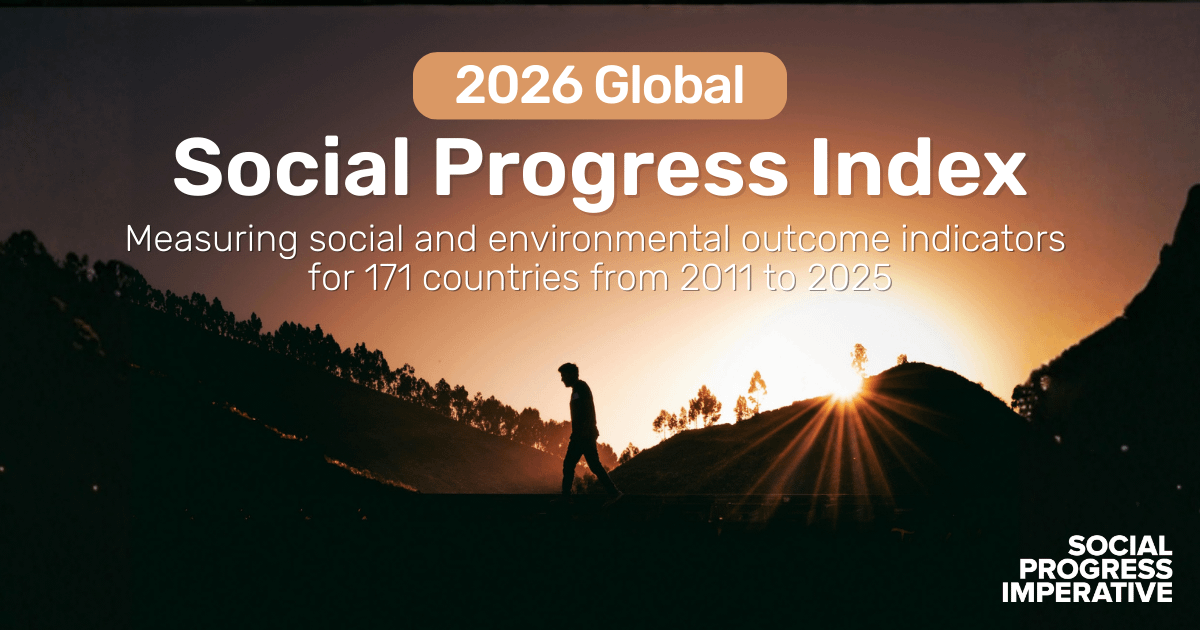 2026 Global

Social Progress Index

Measuring social and environmental outcome indicators for 171 countries from 2011 to 2025

SOCIAL PROGRESS IMPERATIVE